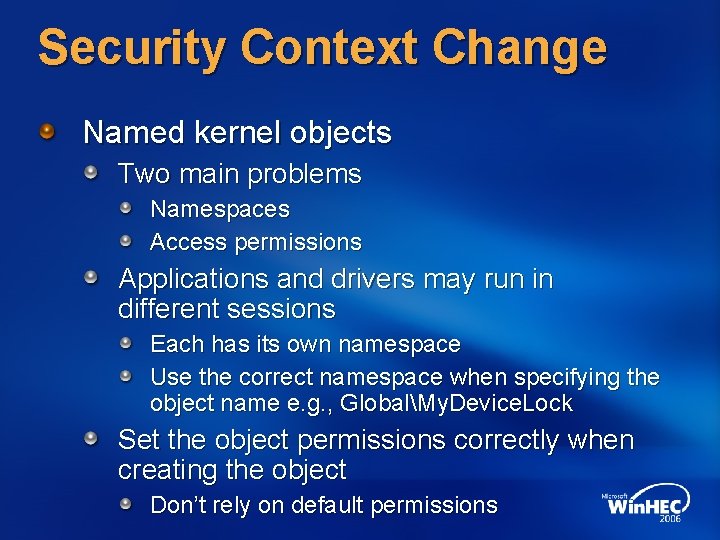 Security Context Change

Named kernel objects

Two main problems

Namespaces

Access permissions

Applications and drivers may run in different sessions

Each has its own namespace

Use the correct namespace when specifying the object name e.g., Global\MyDeviceLock

Set the object permissions correctly when creating the object

Don't rely on default permissions

Microsoft WinHEC 2006